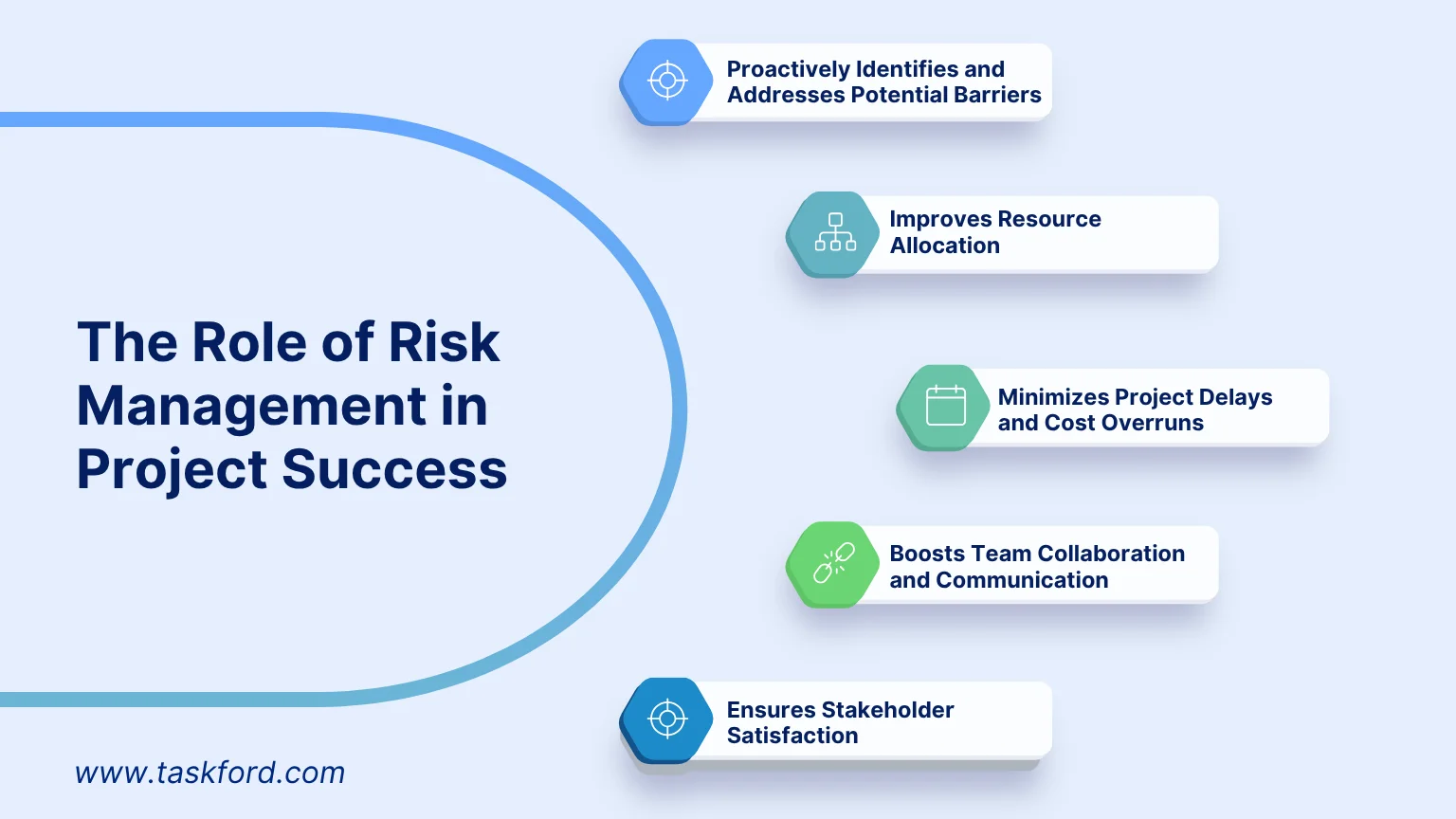 The Role of Risk Management in Project Success

Proactively Identifies and Addresses Potential Barriers

Improves Resource Allocation

Minimizes Project Delays and Cost Overruns

Boosts Team Collaboration and Communication

Ensures Stakeholder Satisfaction

www.taskford.com